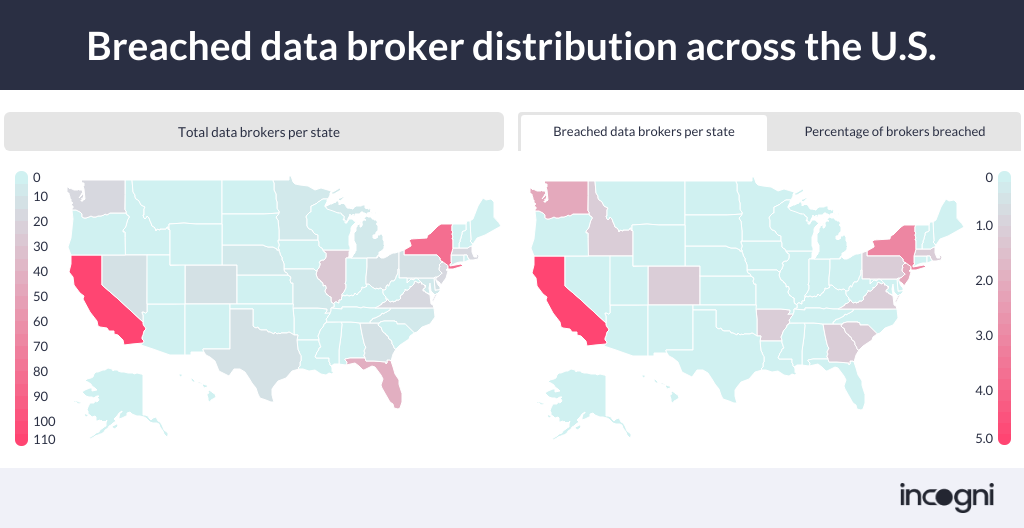 Breached data broker distribution across the U.S.

Total data brokers per state

Breached data brokers per state

Percentage of brokers breached

0
10
20
30
40
50
60
70
80
90
100
110

0
1.0
2.0
3.0
4.0
5.0

incogni